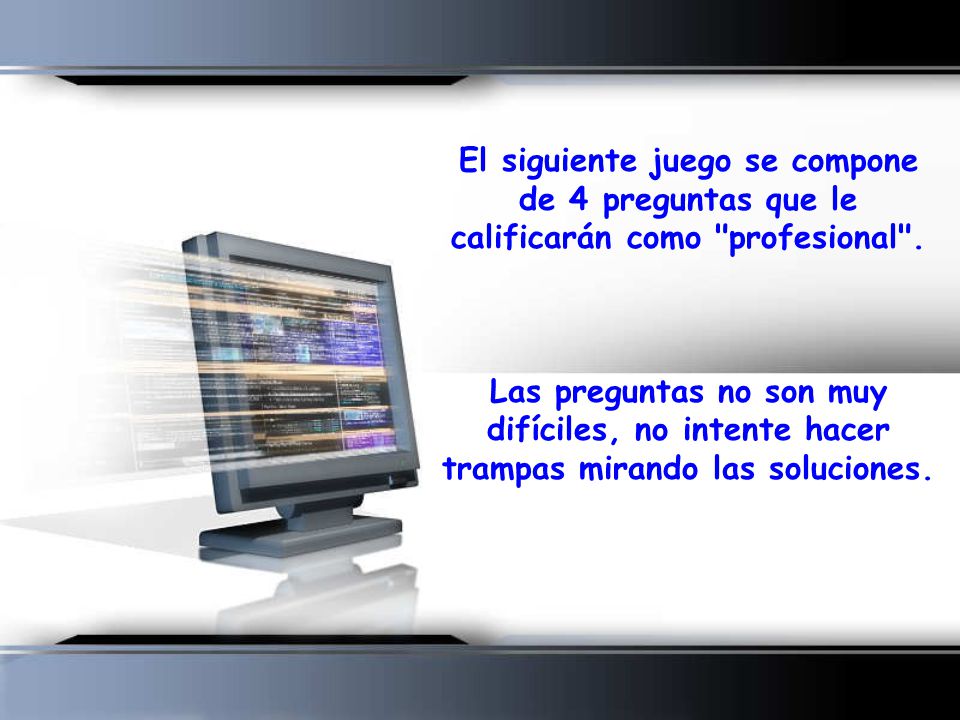 El siguiente juego se compone de 4 preguntas que le calificarán como "profesional".

Las preguntas no son muy difíciles, no intente hacer trampas mirando las soluciones.